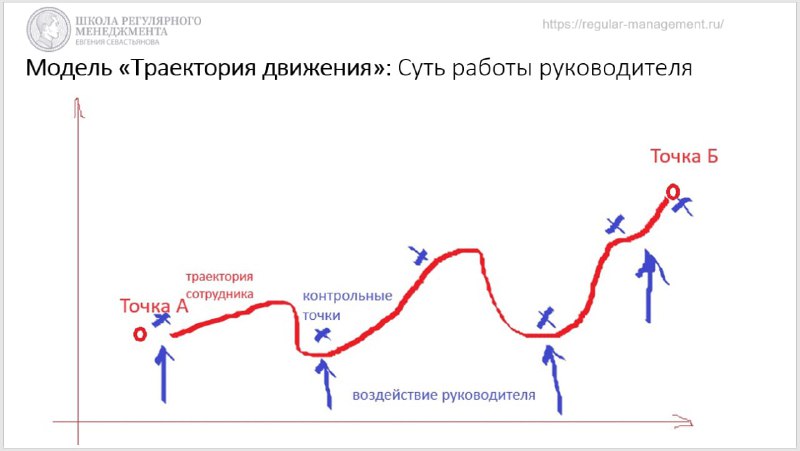 ШКОЛА РЕГУЛЯРНОГО МЕНЕДЖМЕНТА
ЕВГЕНИЯ СЕВАСТЬЯНОВА

https://regular-management.ru/

Модель «Траектория движения»: Суть работы руководителя

Точка Б

траектория сотрудника

Точка А

контрольные точки

воздействие руководителя